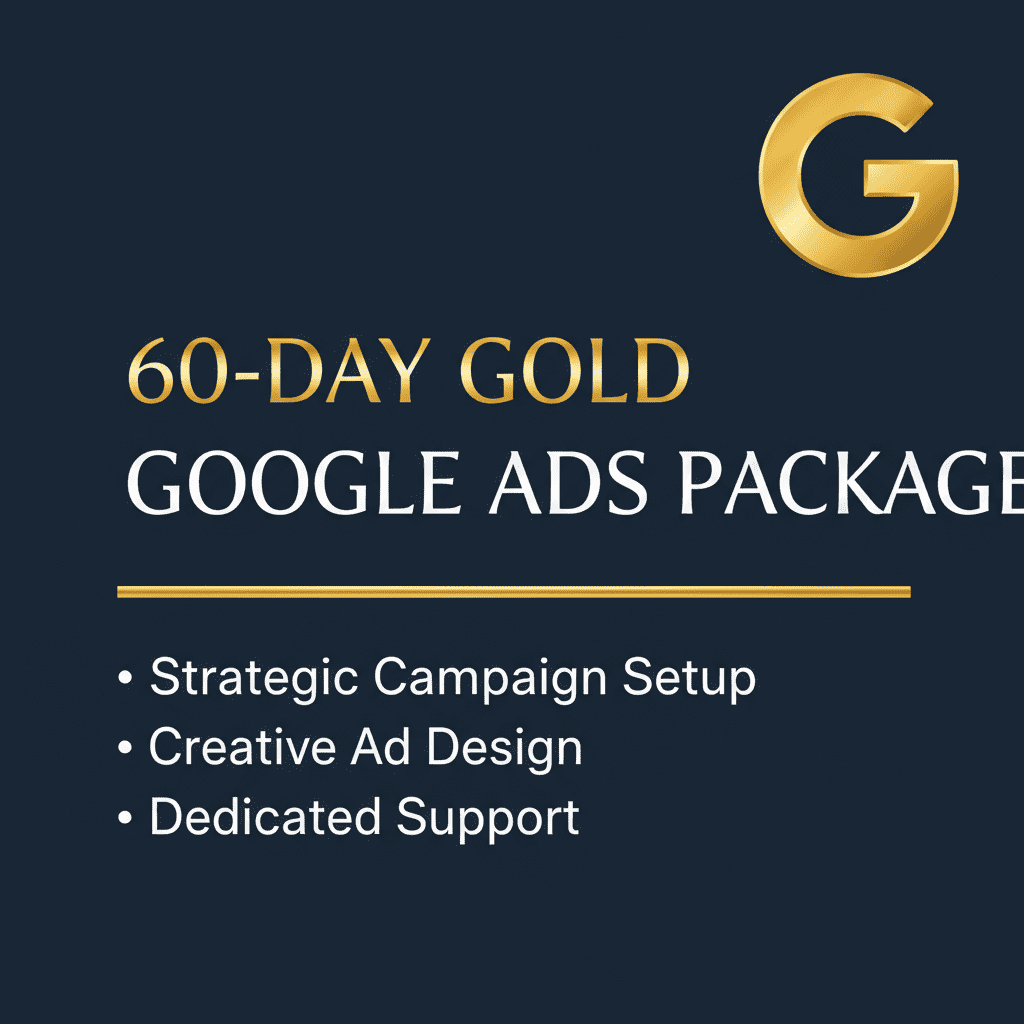 G

60-DAY GOLD
GOOGLE ADS PACKAGE

• Strategic Campaign Setup
• Creative Ad Design
• Dedicated Support